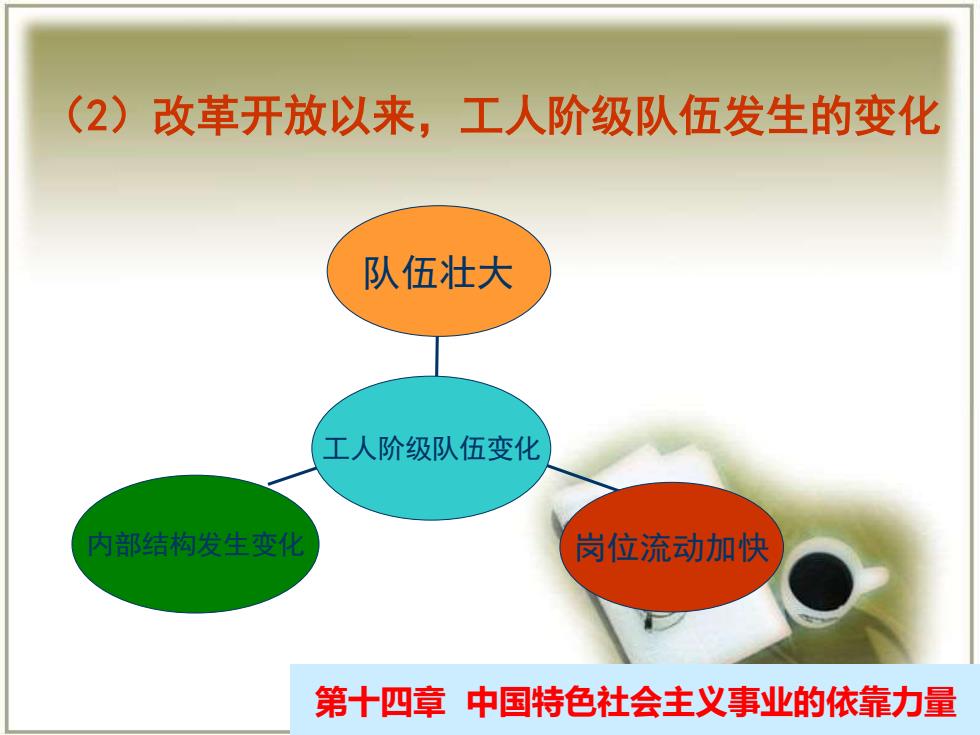 （2）改革开放以来，工人阶级队伍发生的变化

队伍壮大

工人阶级队伍变化

内部结构发生变化

岗位流动加快

第十四章 中国特色社会主义事业的依靠力量